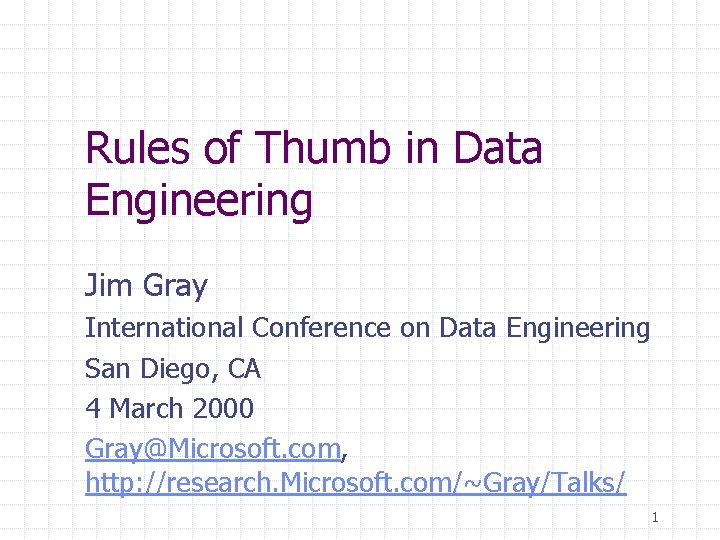 Rules of Thumb in Data Engineering

Jim Gray

International Conference on Data Engineering

San Diego, CA

4 March 2000

Gray@Microsoft.com, http://research.Microsoft.com/~Gray/Talks/

1